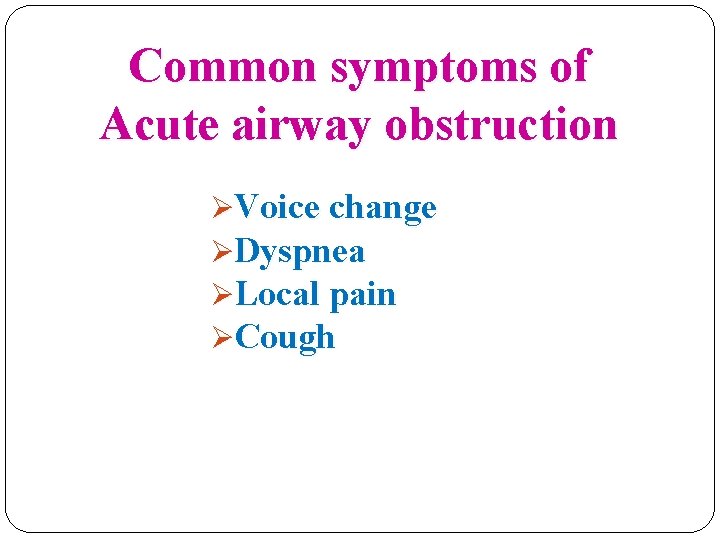 Common symptoms of Acute airway obstruction

➢Voice change
➢Dyspnea
➢Local pain
➢Cough